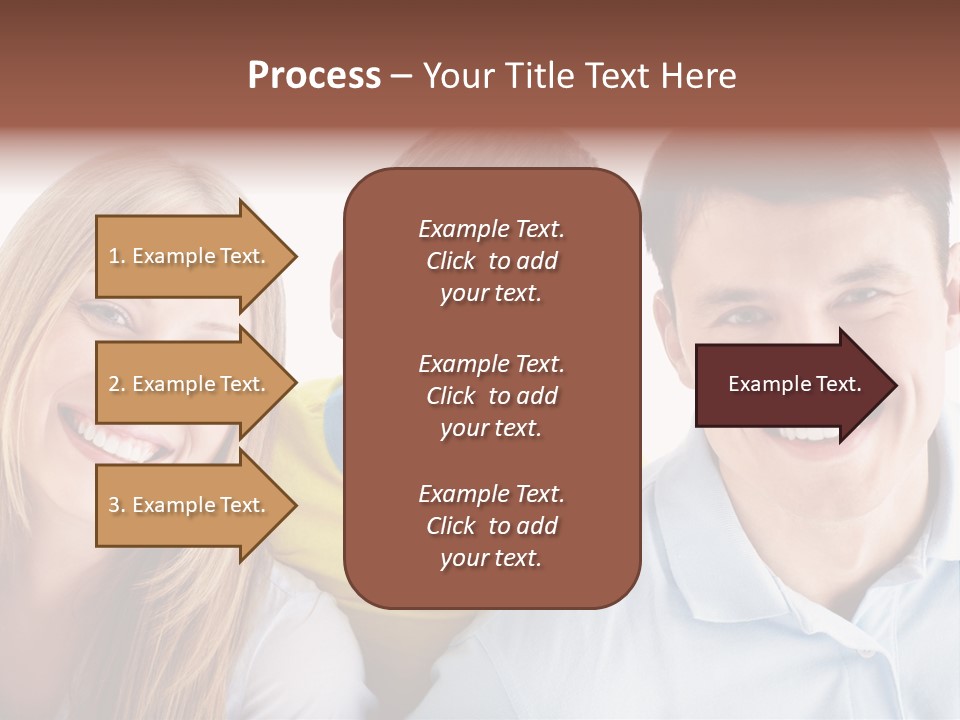 Process – Your Title Text Here

1. Example Text.

2. Example Text.

3. Example Text.

Example Text. Click to add your text.

Example Text. Click to add your text.

Example Text. Click to add your text.

Example Text.